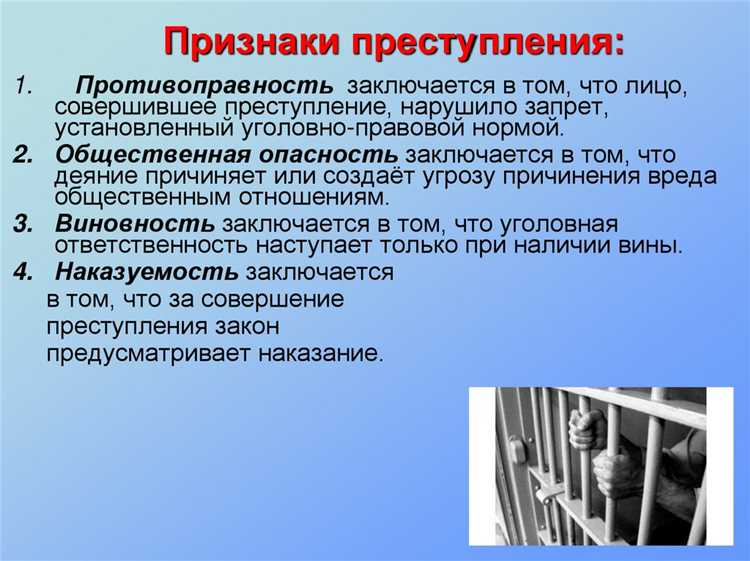 Признаки преступления:

1. Противоправность заключается в том, что лицо, совершившее преступление, нарушило запрет, установленный уголовно-правовой нормой.

2. Общественная опасность заключается в том, что деяние причиняет или создаёт угрозу причинения вреда общественным отношениям.

3. Виновность заключается в том, что уголовная ответственность наступает только при наличии вины.

4. Наказуемость заключается в том, что за совершение преступления закон предусматривает наказание.